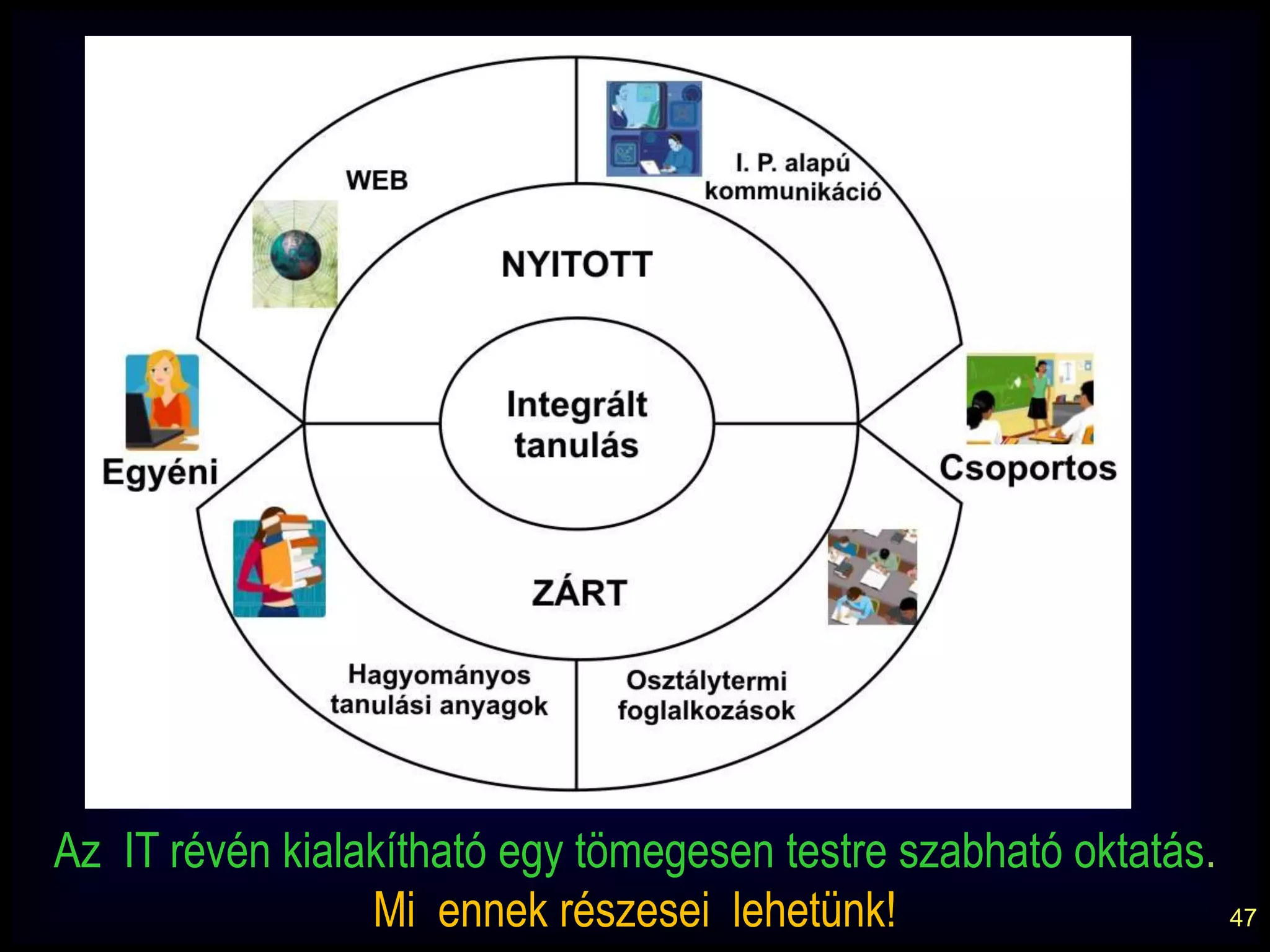 WEB

I. P. alapú kommunikáció

NYITOTT

Integrált tanulás

Egyéni

Csoportos

ZÁRT

Hagyományos tanulási anyagok

Osztálytermi foglalkozások

Az IT révén kialakítható egy tömegesen testre szabható oktatás.
Mi ennek részesei lehetünk!

47